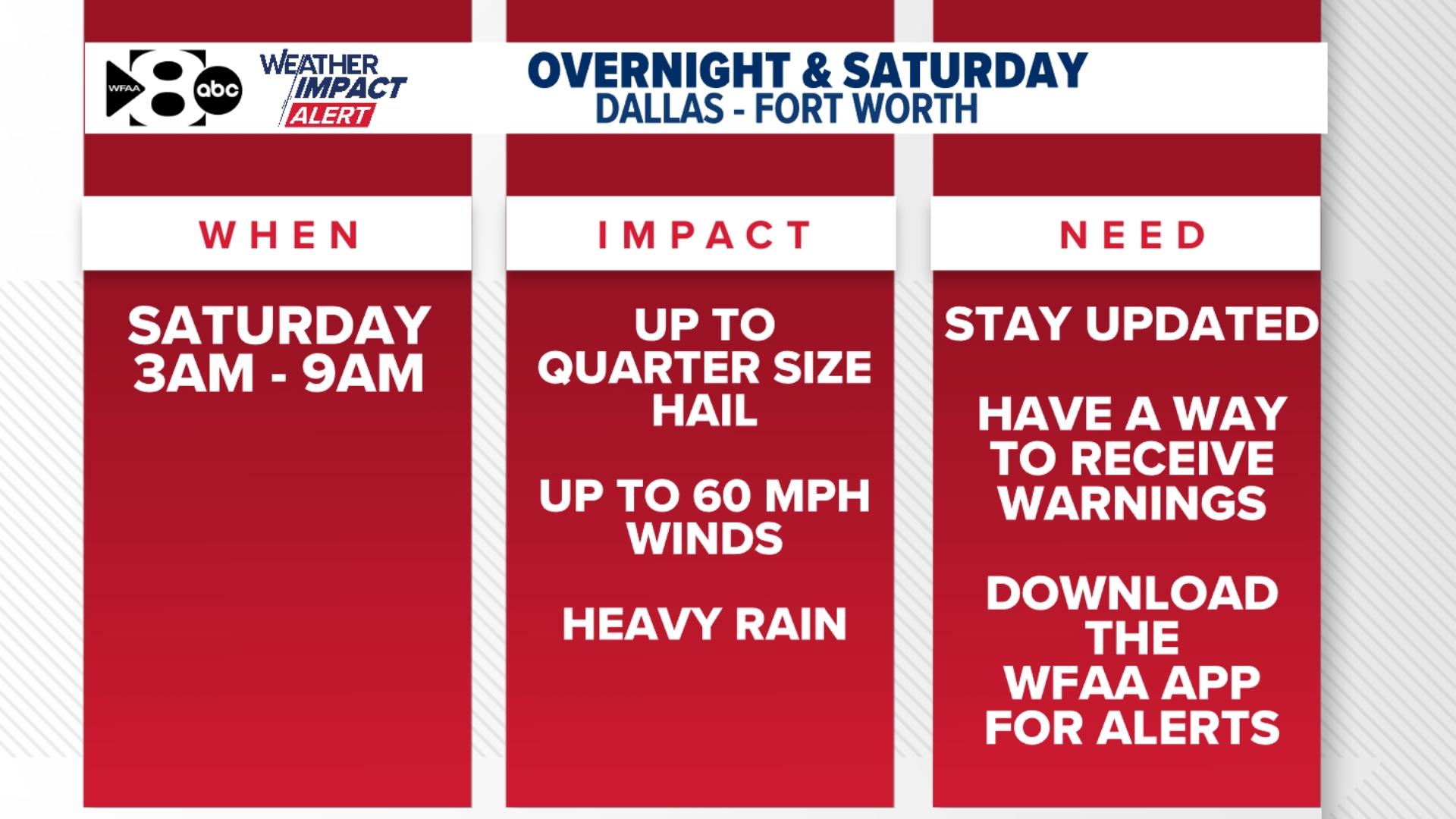 WFAA 8 abc WEATHER IMPACT ALERT

OVERNIGHT & SATURDAY
DALLAS - FORT WORTH

WHEN

SATURDAY
3AM - 9AM

IMPACT

UP TO
QUARTER SIZE
HAIL

UP TO 60 MPH
WINDS

HEAVY RAIN

NEED

STAY UPDATED

HAVE A WAY
TO RECEIVE
WARNINGS

DOWNLOAD
THE
WFAA APP
FOR ALERTS